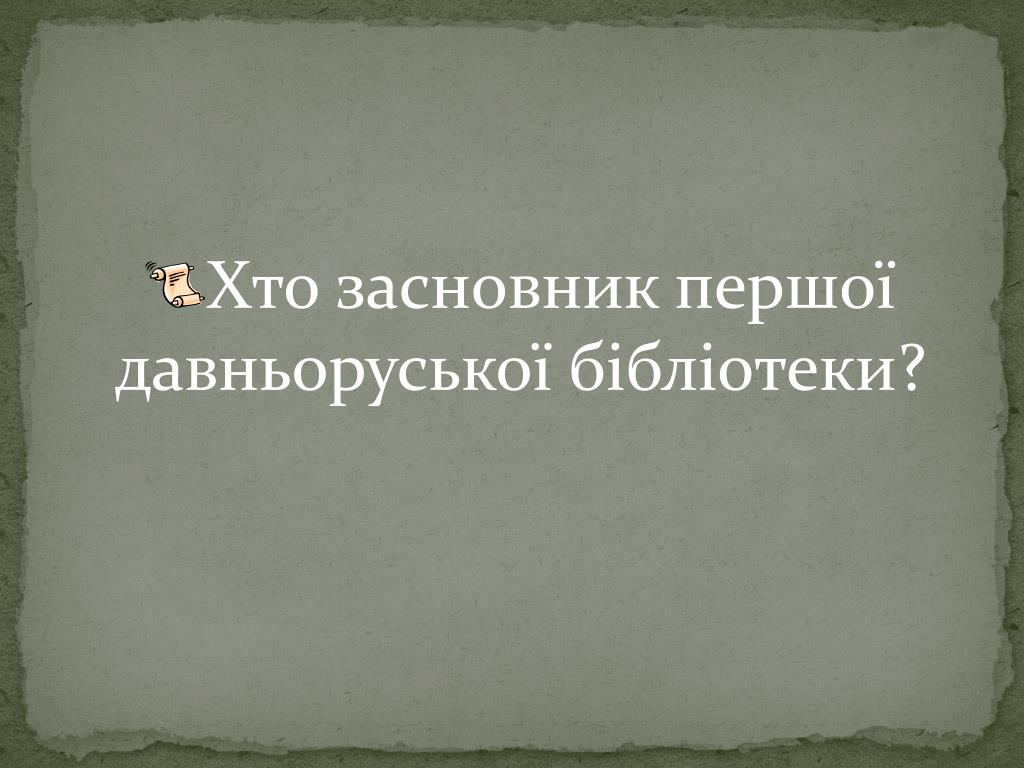 Хто засновник першої давньоруської бібліотеки?